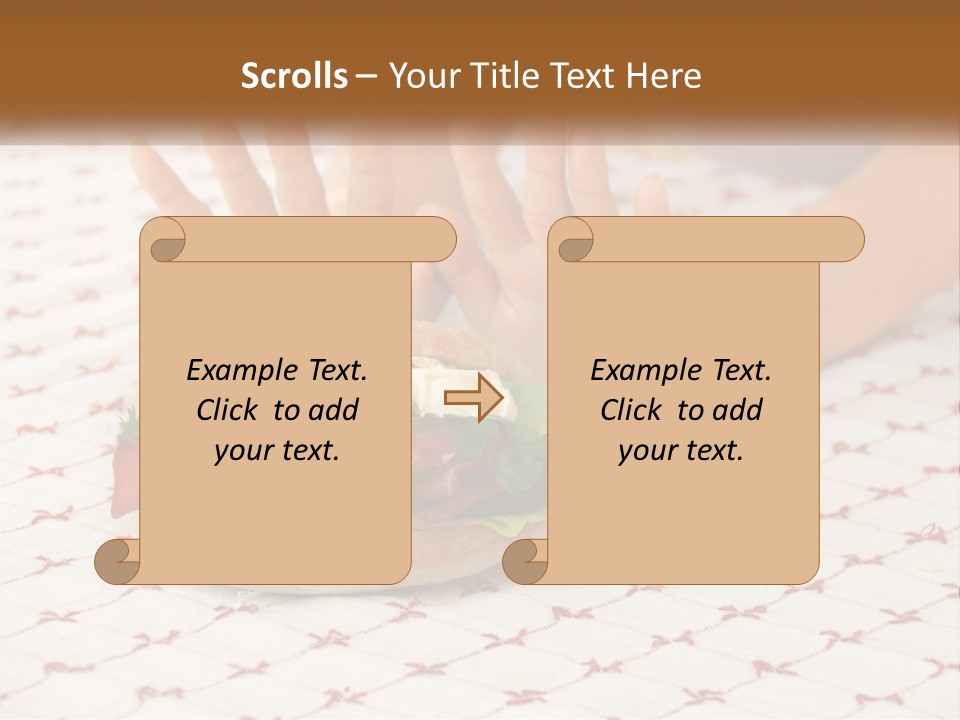 Scrolls – Your Title Text Here

Example Text. Click to add your text.

Example Text. Click to add your text.